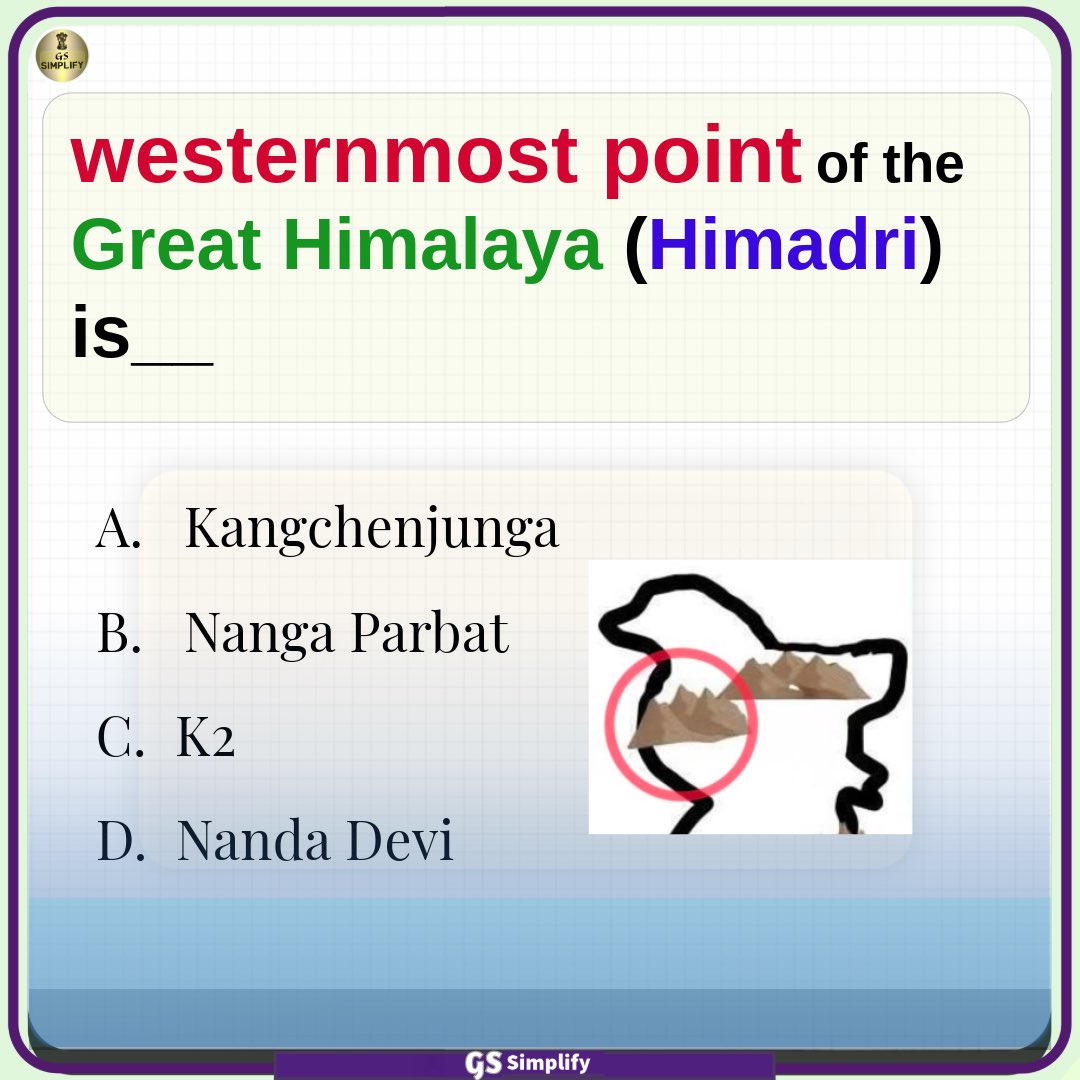 GS SIMPLIFY

westernmost point of the Great Himalaya (Himadri) is__

A. Kangchenjunga

B. Nanga Parbat

C. K2

D. Nanda Devi

GS Simplify